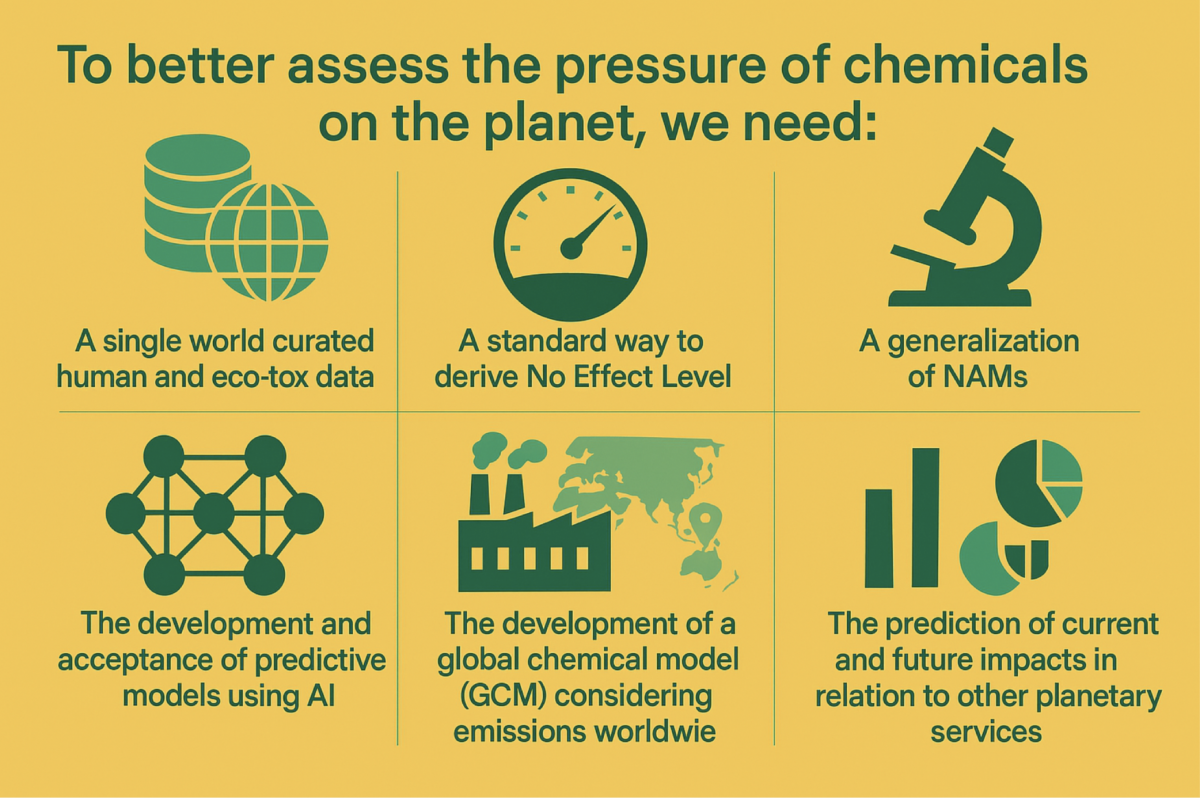 To better assess the pressure of chemicals on the planet, we need:

A single world curated human and eco-tox data

A standard way to derive No Effect Level

A generalization of NAMs

The development and acceptance of predictive models using AI

The development of a global chemical model (GCM) considering emissions worldwie

The prediction of current and future impacts in relation to other planetary services